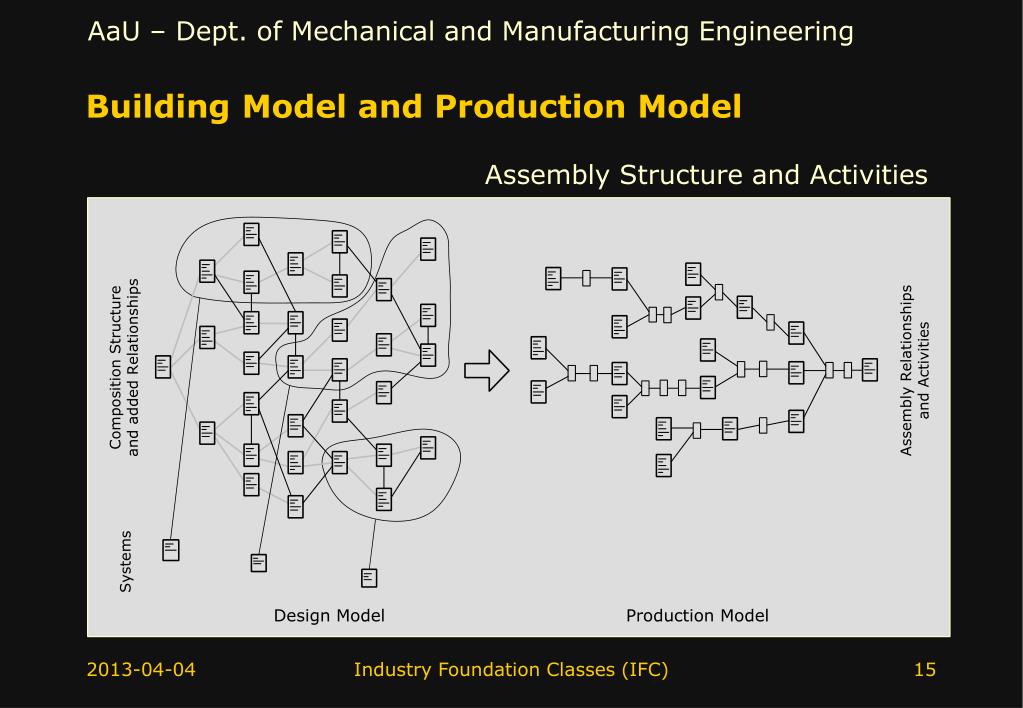 AaU – Dept. of Mechanical and Manufacturing Engineering

Building Model and Production Model

Assembly Structure and Activities

Composition Structure and added Relationships

Systems

Design Model

Production Model

Assembly Relationships and Activities

2013-04-04

Industry Foundation Classes (IFC)

15